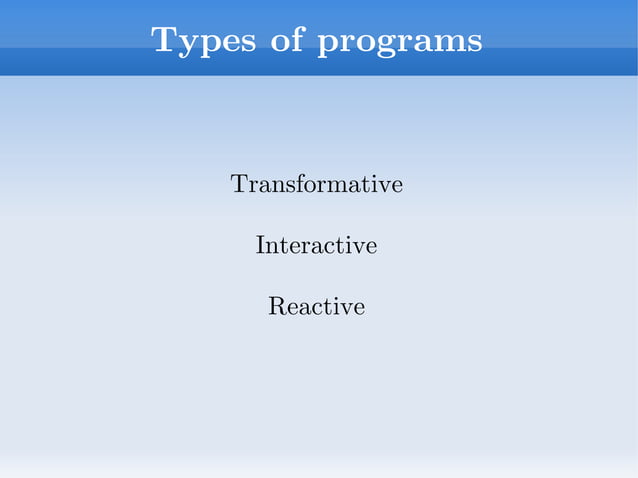 Types of programs

Transformative

Interactive

Reactive